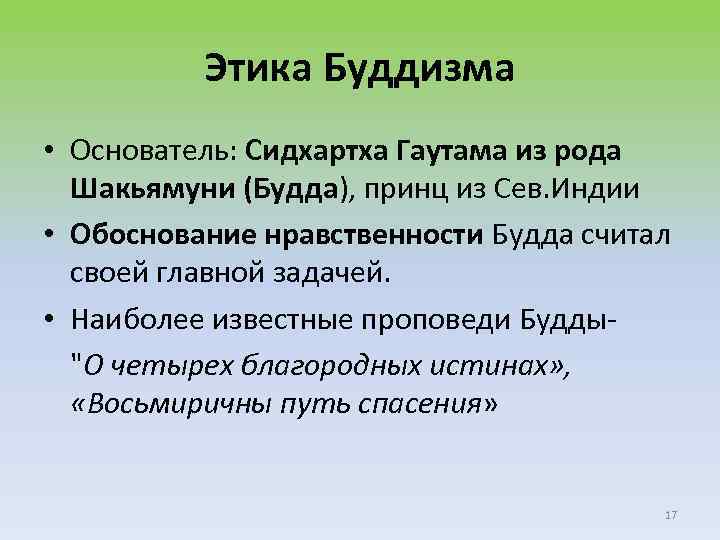 Этика Буддизма

• Основатель: Сидхартха Гаутама из рода Шакьямуни (Будда), принц из Сев.Индии

• Обоснование нравственности Будда считал своей главной задачей.

• Наиболее известные проповеди Будды-

"О четырех благородных истинах», «Восьмиричны путь спасения»

17